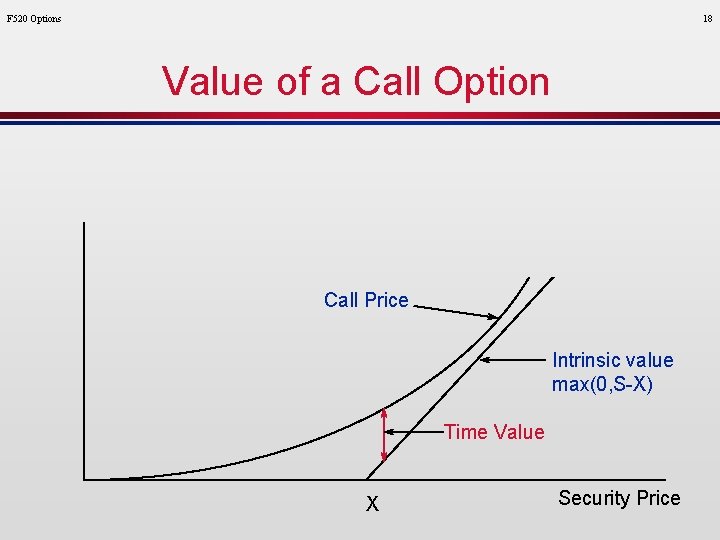 F520 Options

18

Value of a Call Option

Call Price

Intrinsic value
max(0,S-X)

Time Value

X

Security Price